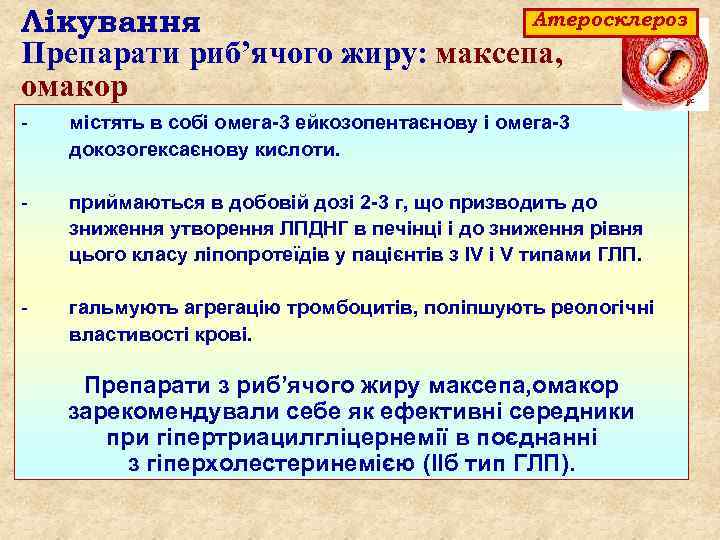 Лікування

Атеросклероз

Препарати риб'ячого жиру: максепа, омакор

- містять в собі омега-3 ейкозопентаєнову і омега-3 докозогексаєнову кислоти.

- приймаються в добовій дозі 2-3 г, що призводить до зниження утворення ЛПДНГ в печінці і до зниження рівня цього класу ліпопротеїдів у пацієнтів з IV і V типами ГЛП.

- гальмують агрегацію тромбоцитів, поліпшують реологічні властивості крові.

Препарати з риб'ячого жиру максепа,омакор зарекомендували себе як ефективні середники при гіпертриацилгліцернемії в поєднанні з гіперхолестеринемією (IIб тип ГЛП).